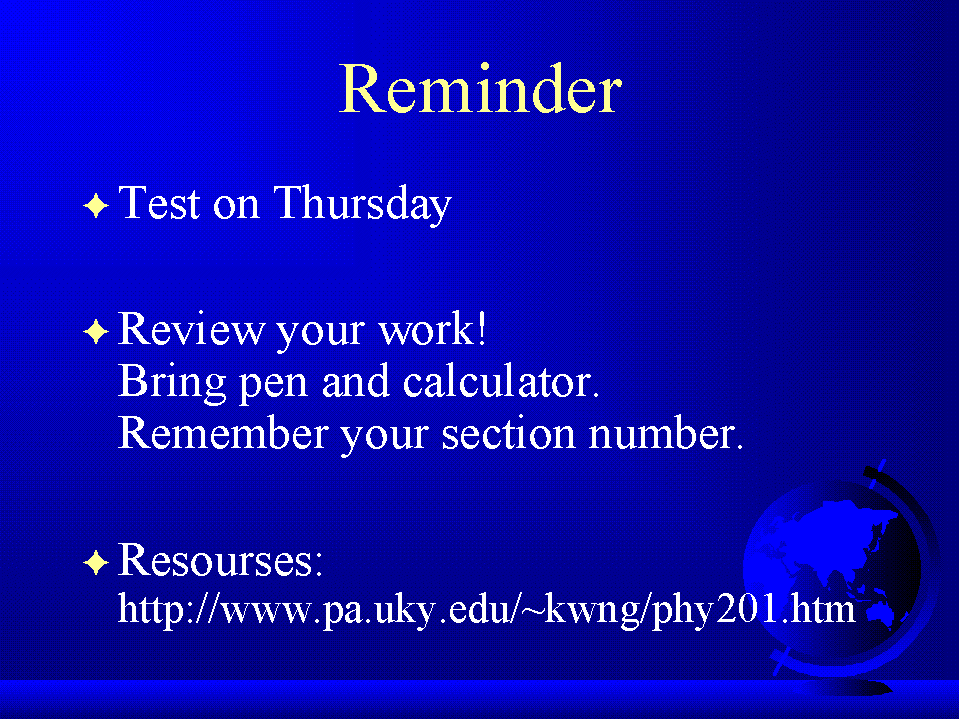 Reminder

Test on Thursday

Review your work!
Bring pen and calculator.
Remember your section number.

Resourses:
http://www.pa.uky.edu/~kwng/phy201.htm